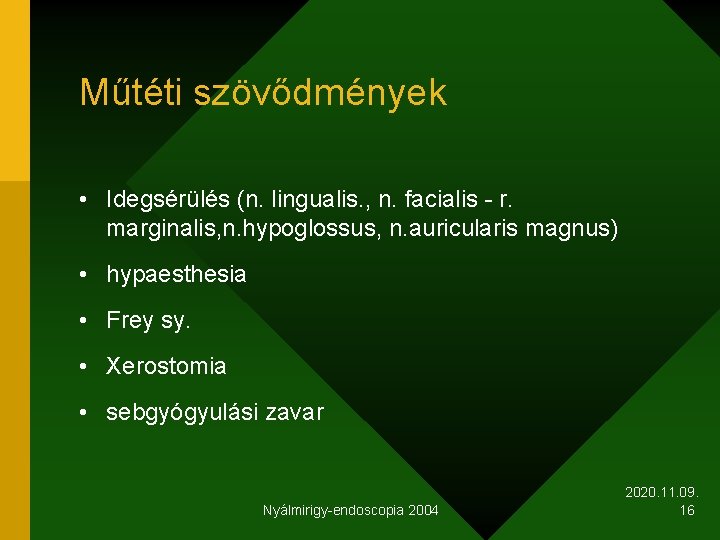 Műtéti szövődmények

• Idegsérülés (n. lingualis., n. facialis - r. marginalis,n.hypoglossus, n.auricularis magnus)

• hypaesthesia

• Frey sy.

• Xerostomia

• sebgyógyulási zavar

Nyálmirigy-endoscopia 2004

2020.11.09.
16